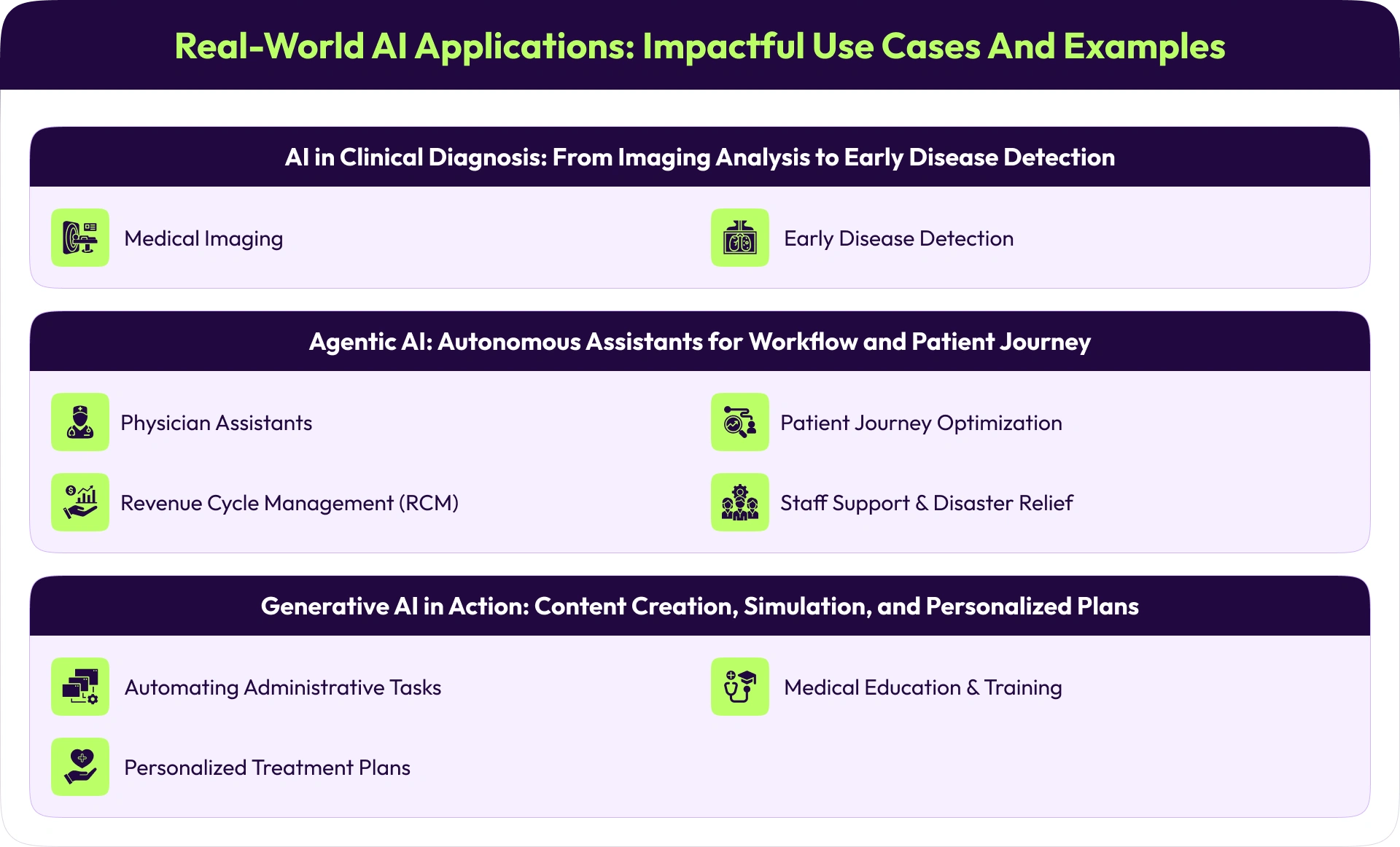 Real-World AI Applications: Impactful Use Cases And Examples

AI in Clinical Diagnosis: From Imaging Analysis to Early Disease Detection

Medical Imaging

Early Disease Detection

Agentic AI: Autonomous Assistants for Workflow and Patient Journey

Physician Assistants

Patient Journey Optimization

Revenue Cycle Management (RCM)

Staff Support & Disaster Relief

Generative AI in Action: Content Creation, Simulation, and Personalized Plans

Automating Administrative Tasks

Medical Education & Training

Personalized Treatment Plans